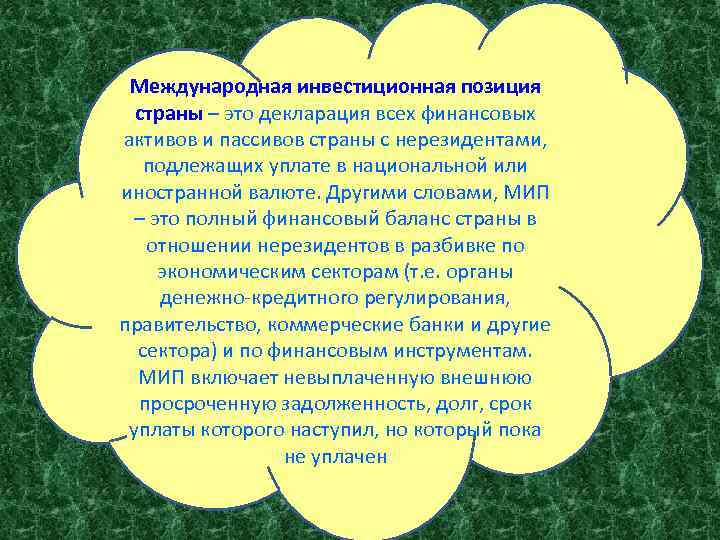 Международная инвестиционная позиция страны – это декларация всех финансовых активов и пассивов страны с нерезидентами, подлежащих уплате в национальной или иностранной валюте. Другими словами, МИП – это полный финансовый баланс страны в отношении нерезидентов в разбивке по экономическим секторам (т.е. органы денежно-кредитного регулирования, правительство, коммерческие банки и другие сектора) и по финансовым инструментам. МИП включает невыплаченную внешнюю просроченную задолженность, долг, срок уплаты которого наступил, но который пока не уплачен